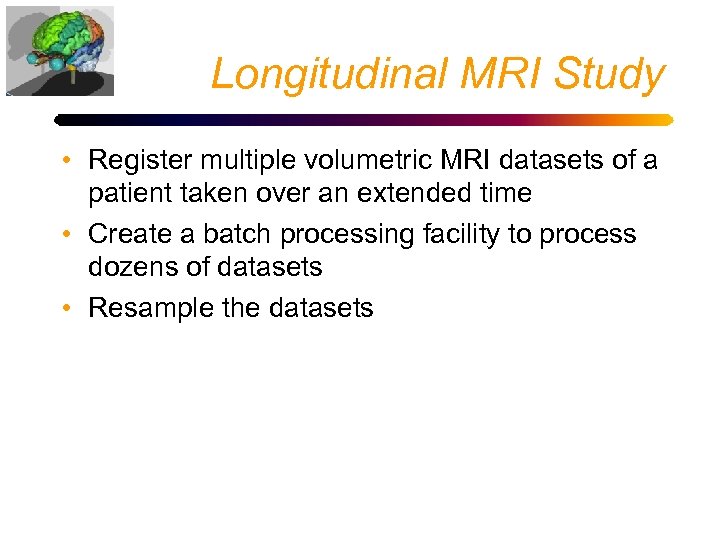 Longitudinal MRI Study

• Register multiple volumetric MRI datasets of a patient taken over an extended time
• Create a batch processing facility to process dozens of datasets
• Resample the datasets